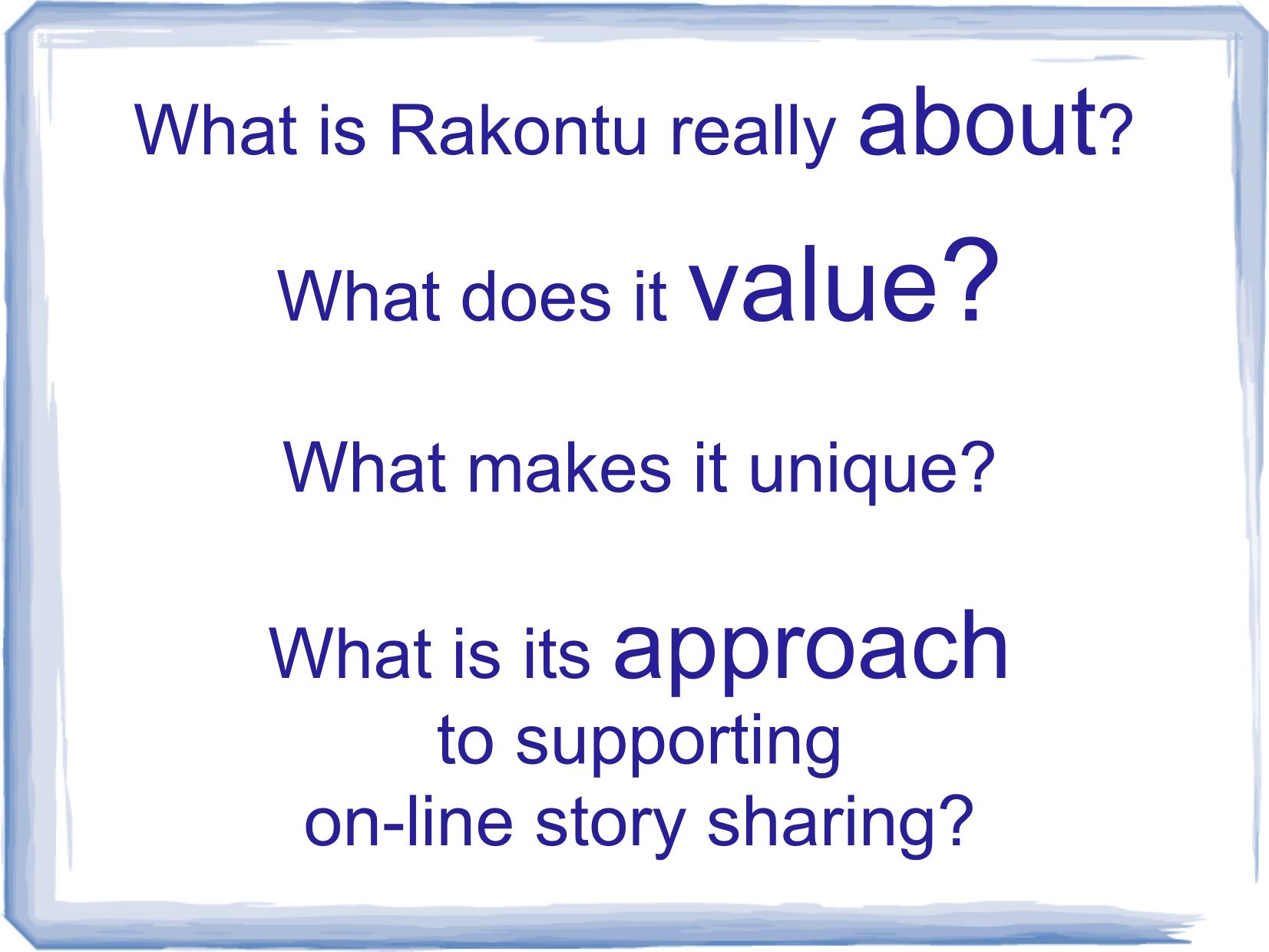 What is Rakontu really about?

What does it value?

What makes it unique?

What is its approach to supporting on-line story sharing?